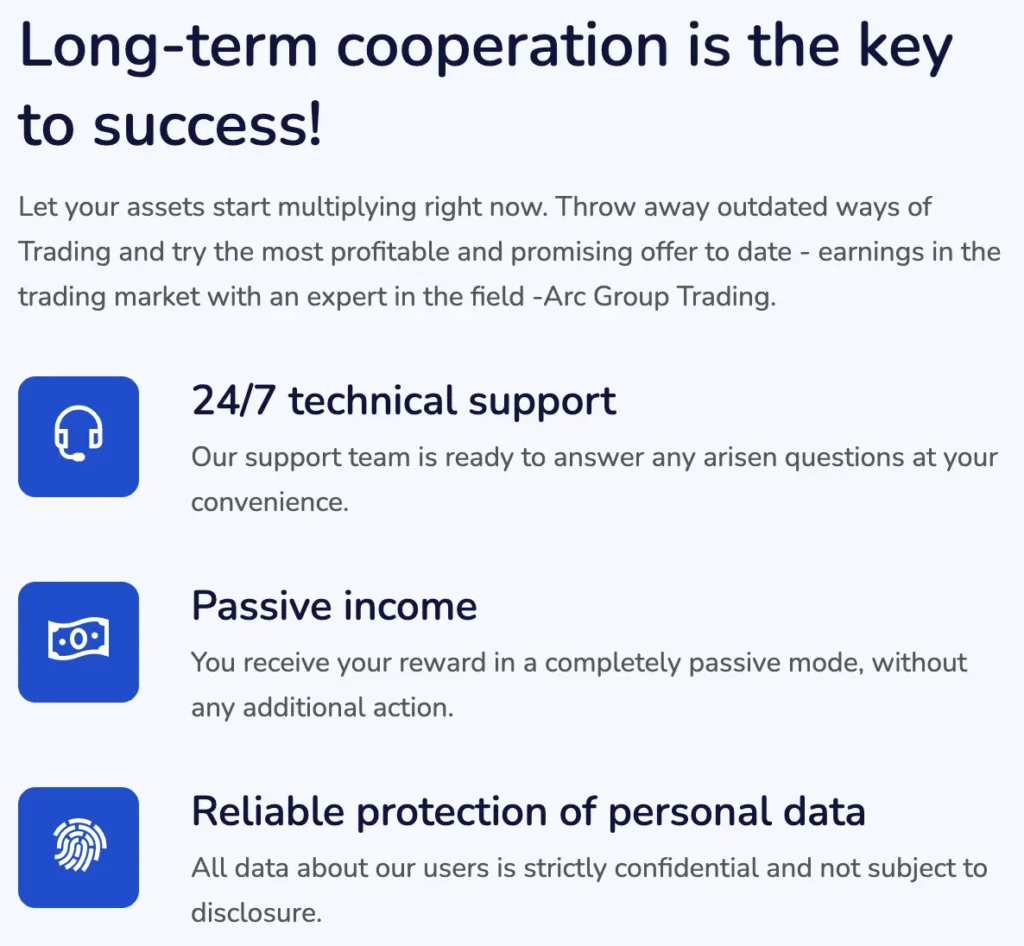 Long-term cooperation is the key to success!

Let your assets start multiplying right now. Throw away outdated ways of Trading and try the most profitable and promising offer to date - earnings in the trading market with an expert in the field -Arc Group Trading.

24/7 technical support

Our support team is ready to answer any arisen questions at your convenience.

Passive income

You receive your reward in a completely passive mode, without any additional action.

Reliable protection of personal data

All data about our users is strictly confidential and not subject to disclosure.